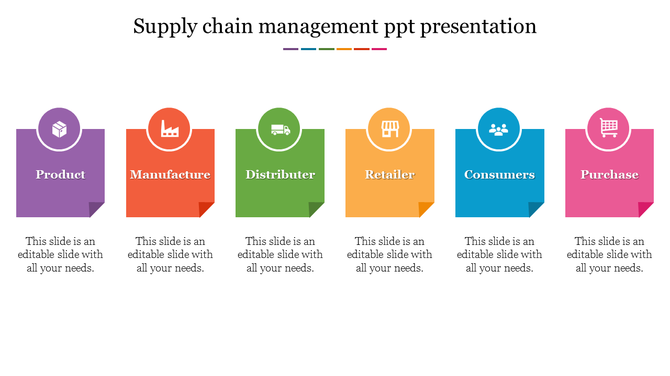 Supply chain management ppt presentation

Product

This slide is an editable slide with all your needs.

Manufacture

This slide is an editable slide with all your needs.

Distributer

This slide is an editable slide with all your needs.

Retailer

This slide is an editable slide with all your needs.

Consumers

This slide is an editable slide with all your needs.

Purchase

This slide is an editable slide with all your needs.